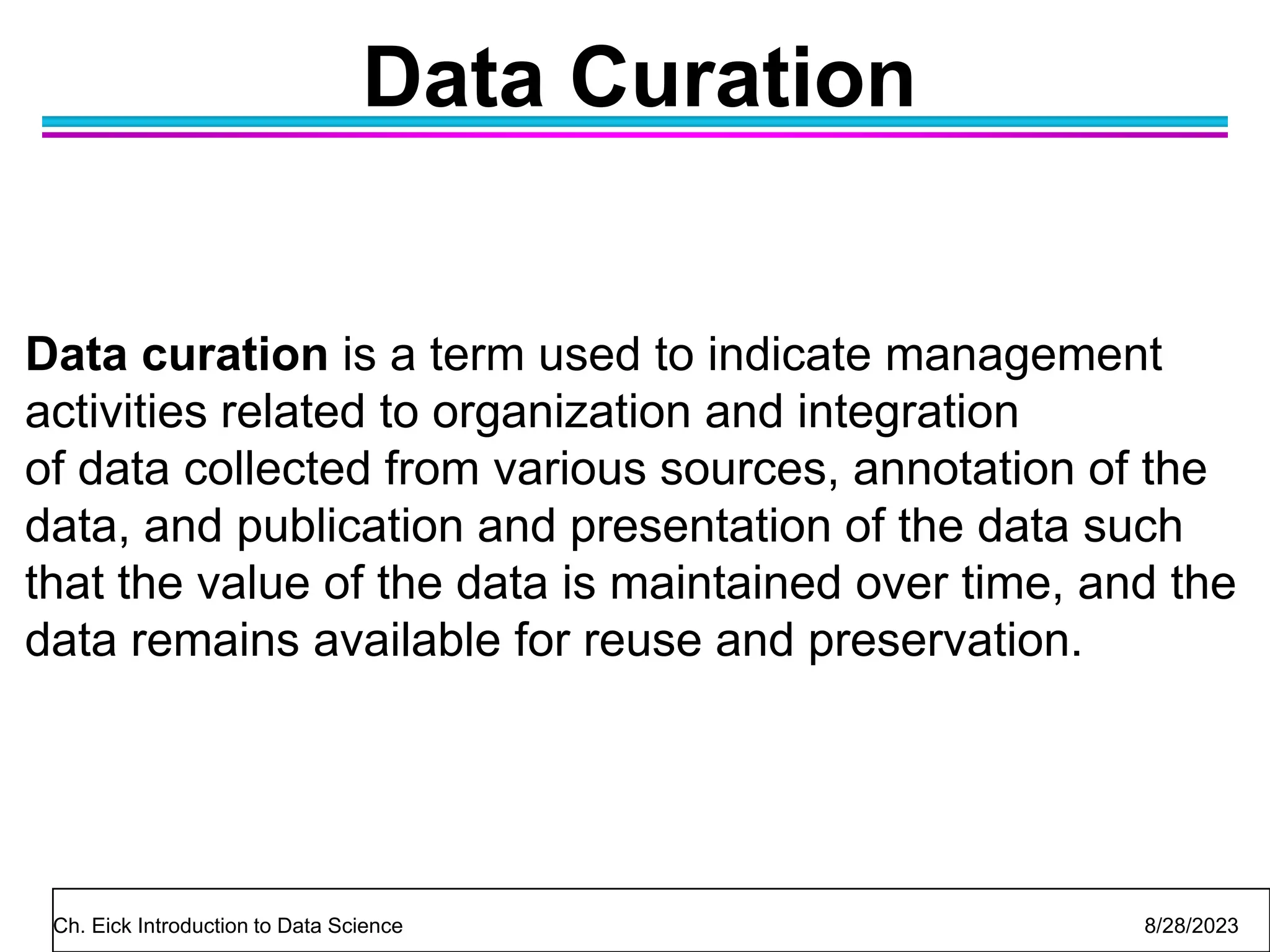 Data Curation

Data curation is a term used to indicate management activities related to organization and integration of data collected from various sources, annotation of the data, and publication and presentation of the data such that the value of the data is maintained over time, and the data remains available for reuse and preservation.

Ch. Eick Introduction to Data Science

8/28/2023